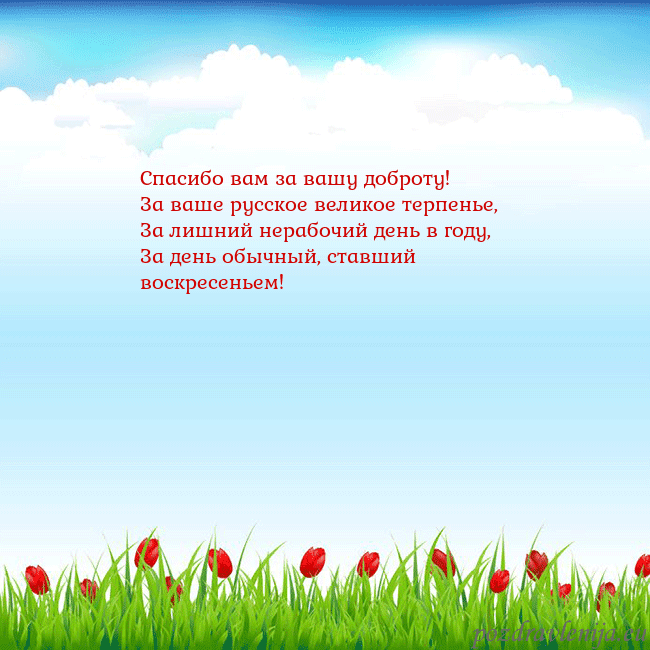 Спасибо вам за вашу доброту!
За ваше русское великое терпенье,
За лишний нерабочий день в году,
За день обычный, ставший воскресеньем!

pozdravlenija.eu